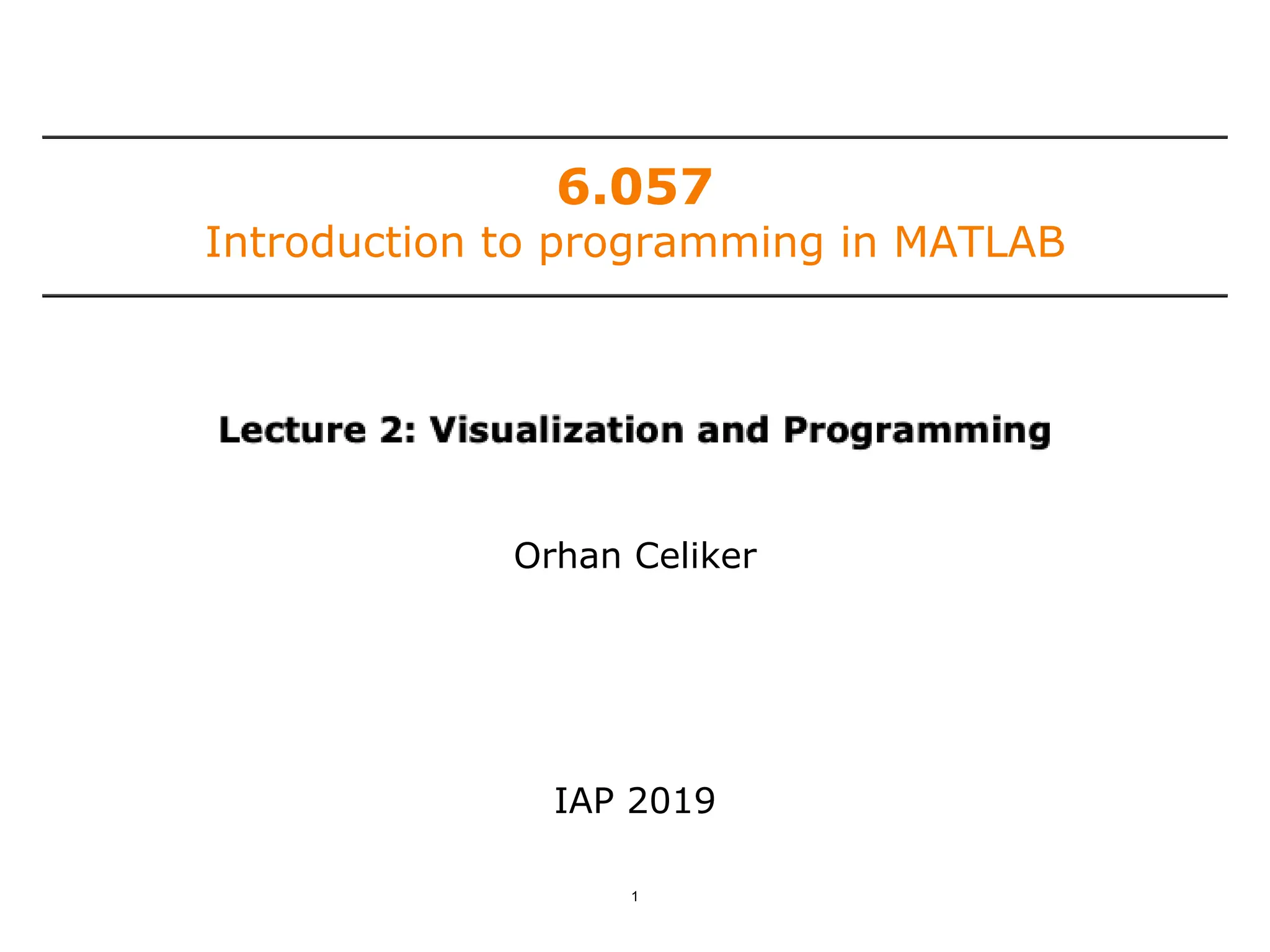 6.057
Introduction to programming in MATLAB

Lecture 2: Visualization and Programming

Orhan Celiker

IAP 2019

1